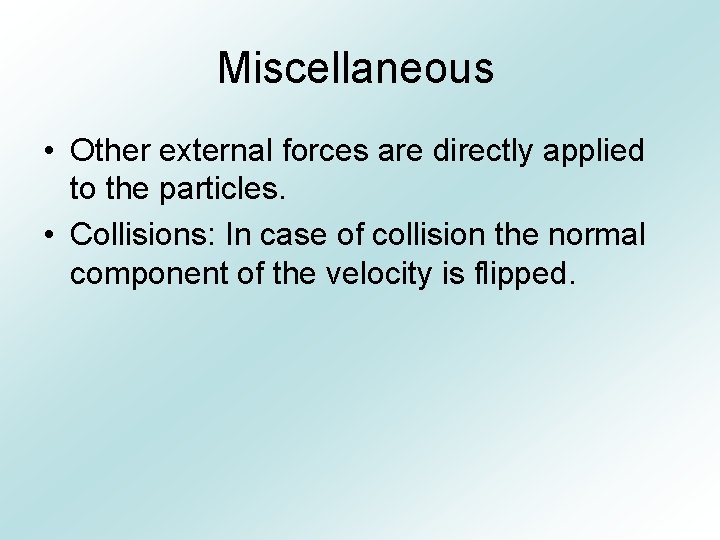 Miscellaneous

• Other external forces are directly applied to the particles.
• Collisions: In case of collision the normal component of the velocity is flipped.